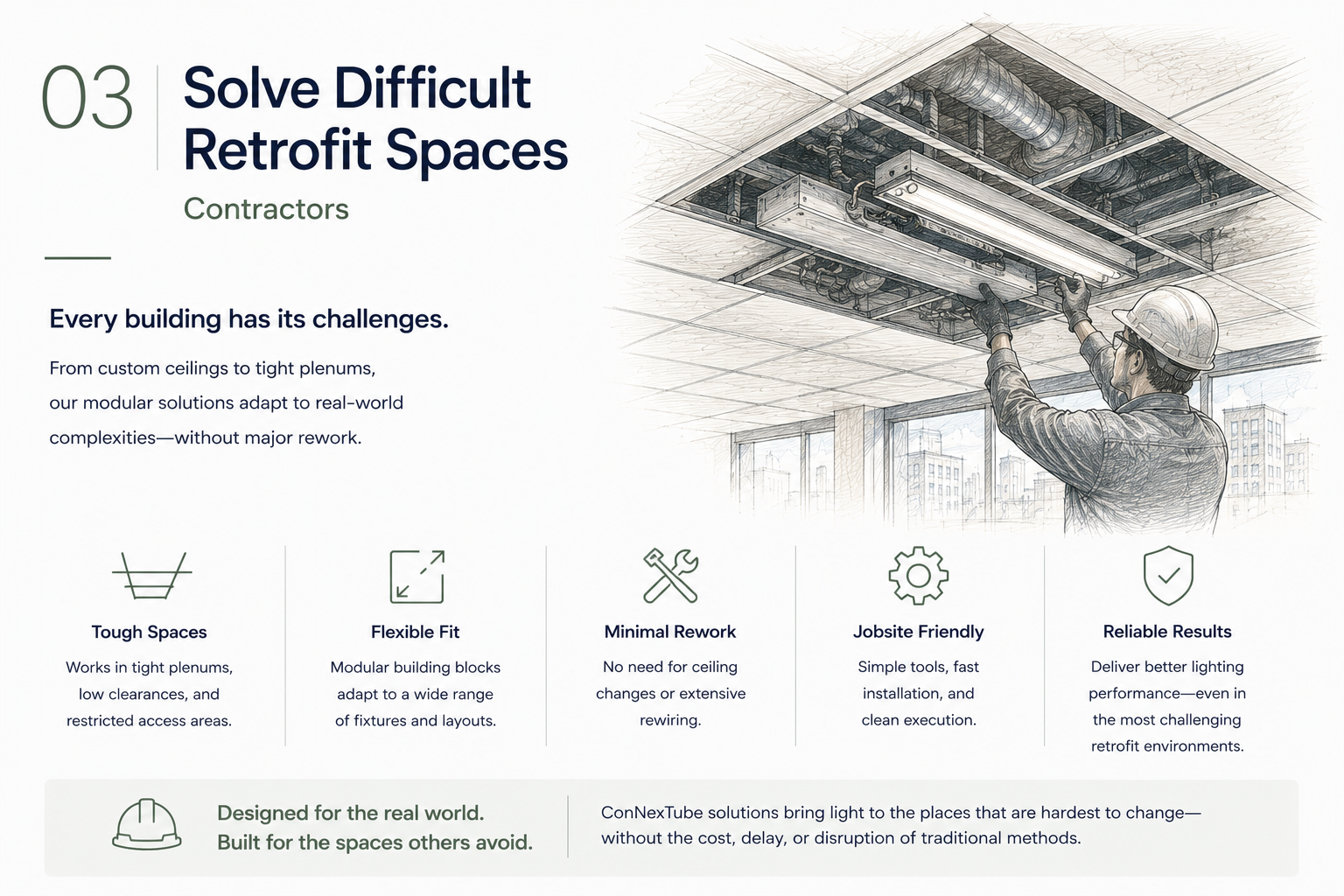 03

Solve Difficult Retrofit Spaces

Contractors

Every building has its challenges.

From custom ceilings to tight plenums, our modular solutions adapt to real-world complexities—without major rework.

Tough Spaces

Works in tight plenums, low clearances, and restricted access areas.

Flexible Fit

Modular building blocks adapt to a wide range of fixtures and layouts.

Minimal Rework

No need for ceiling changes or extensive rewiring.

Jobsite Friendly

Simple tools, fast installation, and clean execution.

Reliable Results

Deliver better lighting performance—even in the most challenging retrofit environments.

Designed for the real world.
Built for the spaces others avoid.

ConNexTube solutions bring light to the places that are hardest to change—without the cost, delay, or disruption of traditional methods.